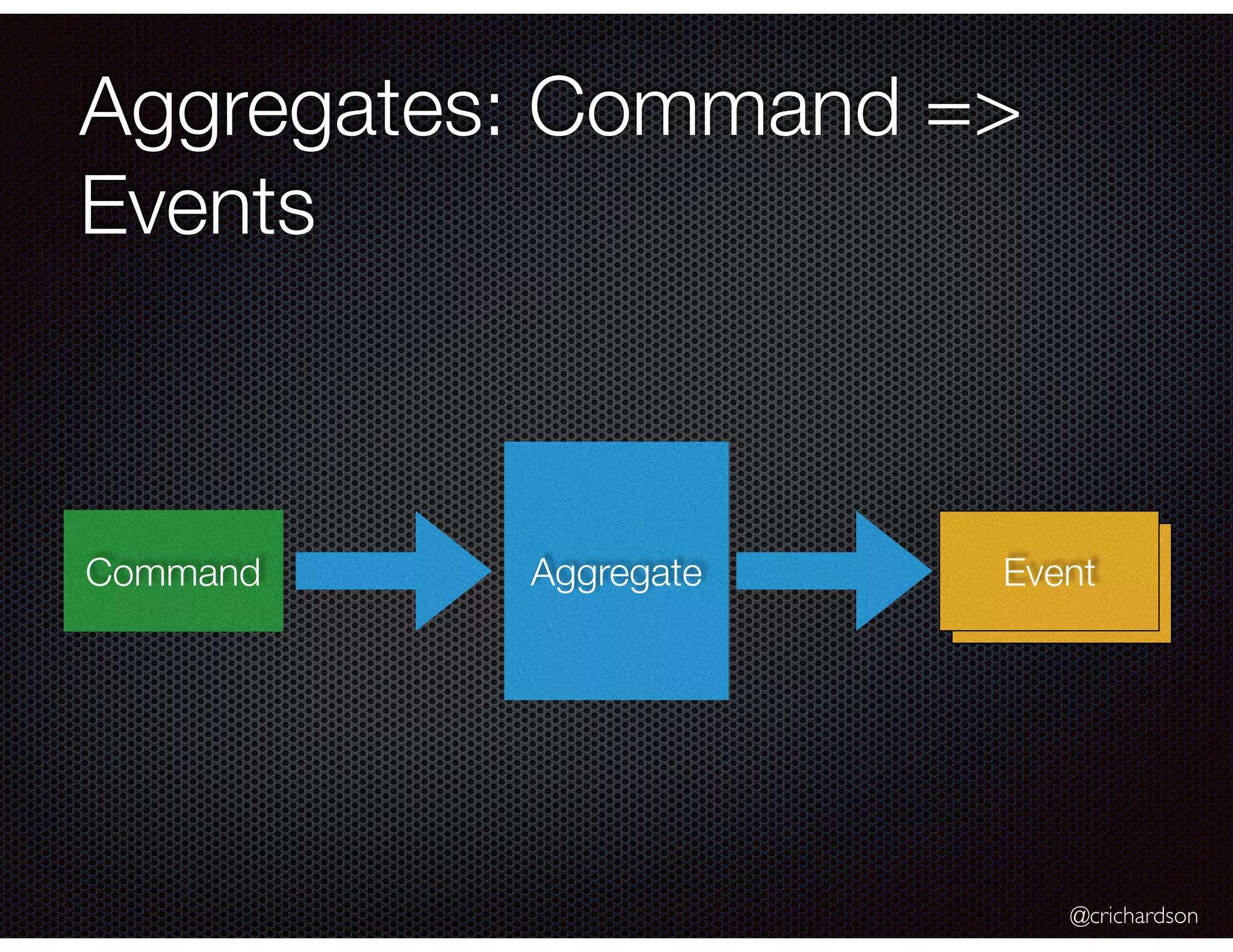 Aggregates: Command => Events

Command

Aggregate

Event

@crichardson